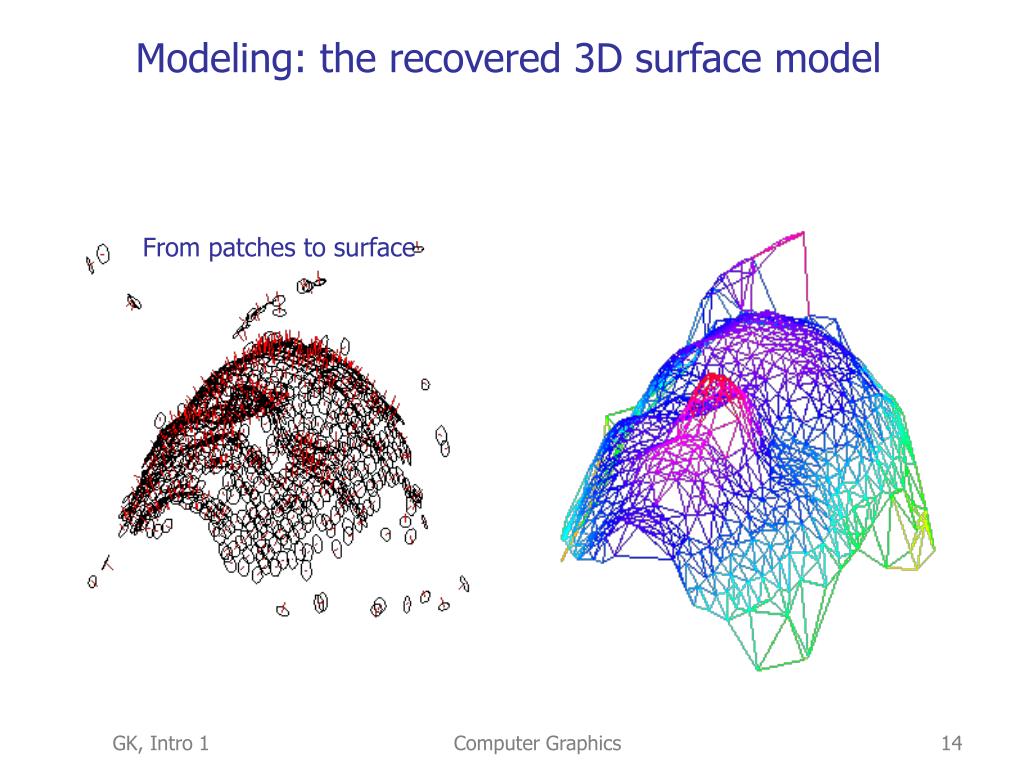 Modeling: the recovered 3D surface model

From patches to surface

GK, Intro 1

Computer Graphics

14